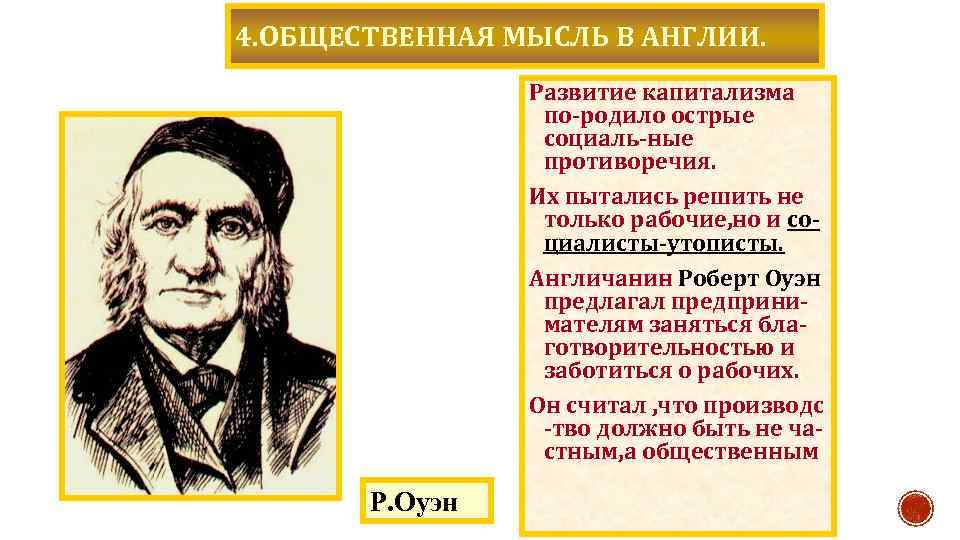 4.ОБЩЕСТВЕННАЯ МЫСЛЬ В АНГЛИИ.

Развитие капитализма по-родило острые социаль-ные противоречия.

Их пытались решить не только рабочие,но и социалисты-утописты.

Англичанин Роберт Оуэн предлагал предпринимателям заняться благотворительностью и заботиться о рабочих.

Он считал ,что производс -тво должно быть не частным,а общественным

Р.Оуэн